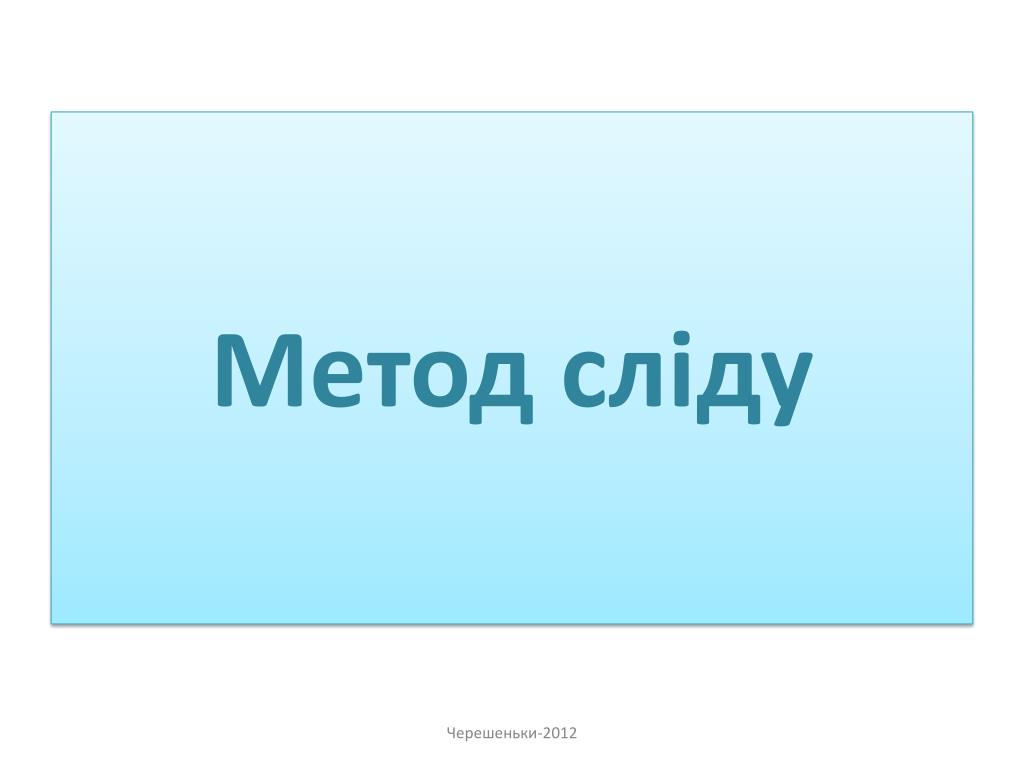 Метод сліду

Черешеньки-2012